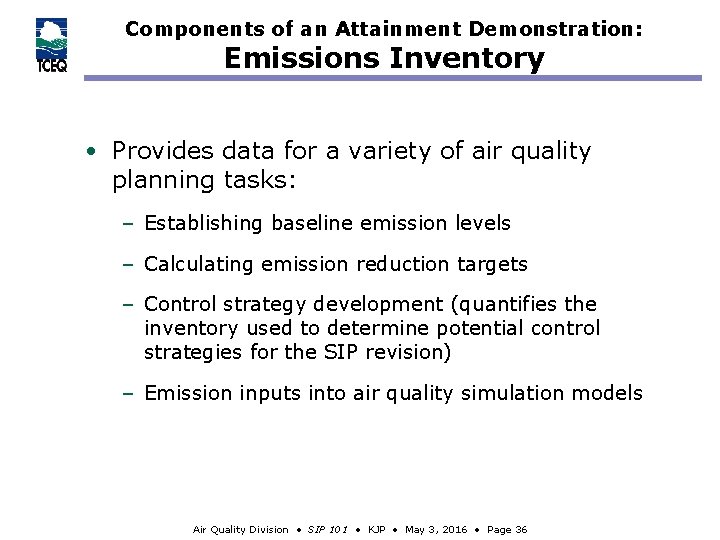 TCEQ

Components of an Attainment Demonstration:
Emissions Inventory

• Provides data for a variety of air quality planning tasks:

– Establishing baseline emission levels

– Calculating emission reduction targets

– Control strategy development (quantifies the inventory used to determine potential control strategies for the SIP revision)

– Emission inputs into air quality simulation models

Air Quality Division • SIP 101 • KJP • May 3, 2016 • Page 36